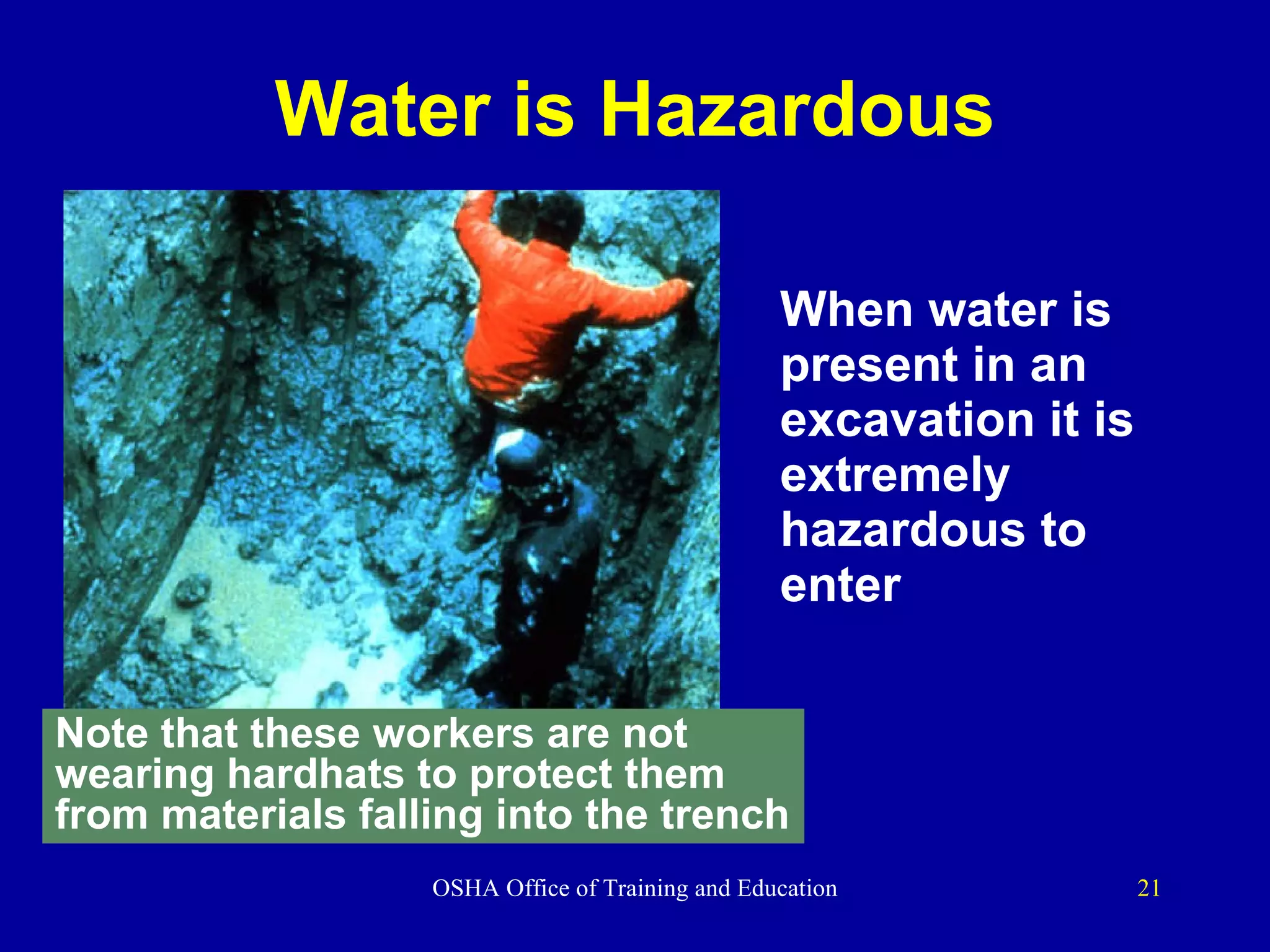 Water is Hazardous

When water is present in an excavation it is extremely hazardous to enter

Note that these workers are not wearing hardhats to protect them from materials falling into the trench

OSHA Office of Training and Education

21